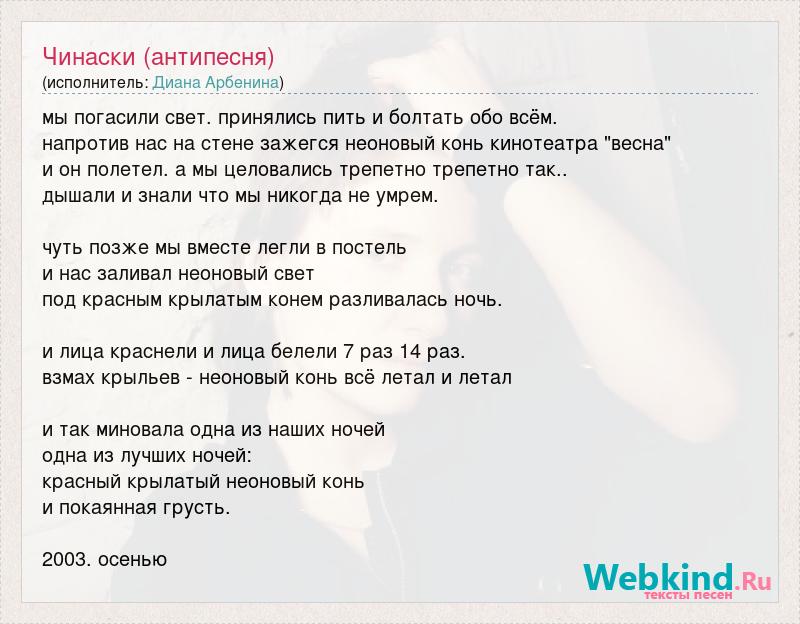 Чинаски (антипесня)
(исполнитель: Диана Арбенина)

мы погасили свет. принялись пить и болтать обо всём.
напротив нас на стене зажегся неоновый конь кинотеатра "весна"
и он полетел. а мы целовались трепетно трепетно так..
дышали и знали что мы никогда не умрем.

чуть позже мы вместе легли в постель
и нас заливал неоновый свет
под красным крылатым конем разливалась ночь.

и лица краснели и лица белели 7 раз 14 раз.
взмах крыльев - неоновый конь всё летал и летал

и так миновала одна из наших ночей
одна из лучших ночей:
красный крылатый неоновый конь
и покаянная грусть.

2003. осенью

Webkind.Ru
тексты песен